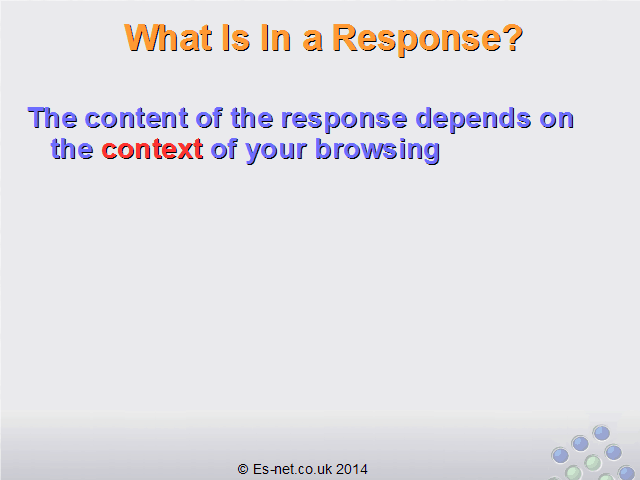 What Is In a Response?

The content of the response depends on the context of your browsing

© Es-net.co.uk 2014